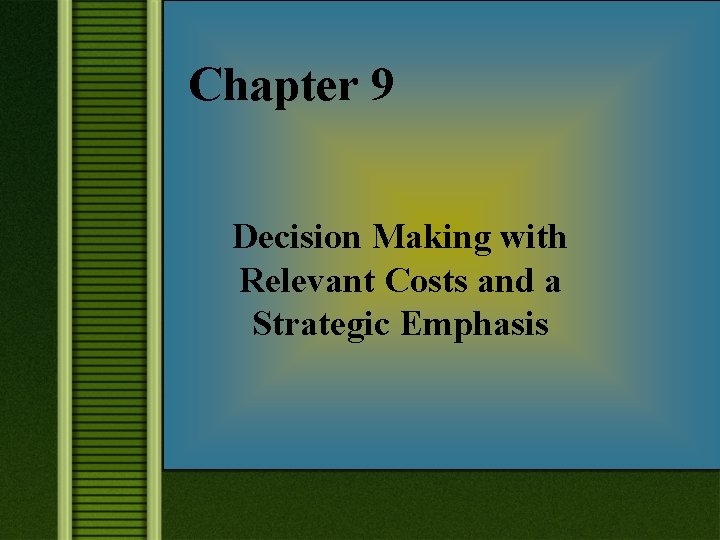 Chapter 9

Decision Making with Relevant Costs and a Strategic Emphasis